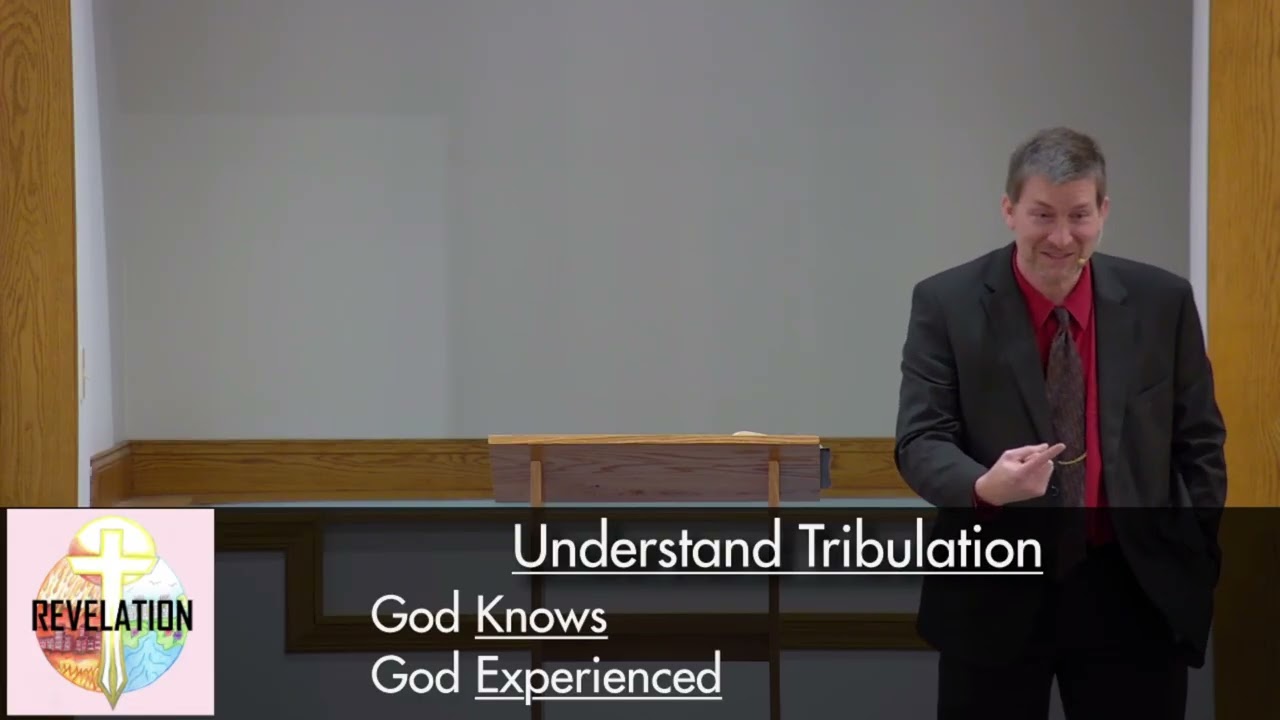 REVELATION

Understand Tribulation

God Knows
God Experienced